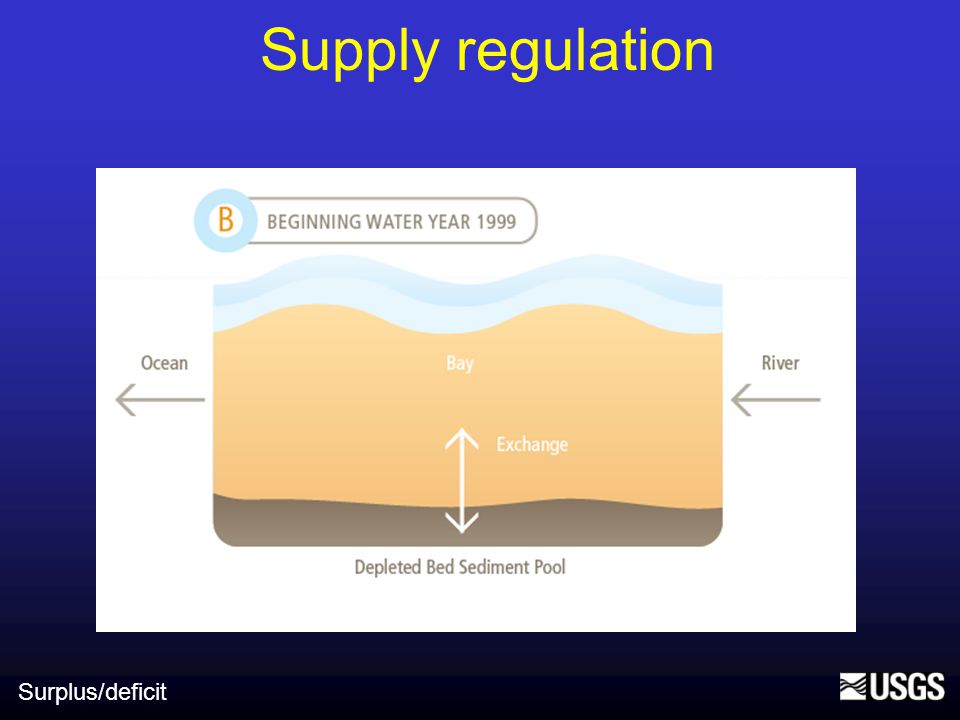 Supply regulation

B BEGINNING WATER YEAR 1999

Ocean

Bay

River

Exchange

Depleted Bed Sediment Pool

Surplus/deficit

USGS